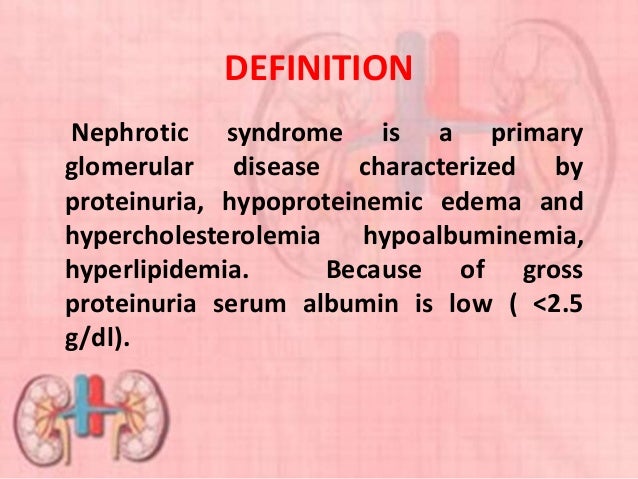 DEFINITION

Nephrotic syndrome is a primary glomerular disease characterized by proteinuria, hypoproteinemic edema and hypercholesterolemia hypoalbuminemia, hyperlipidemia. Because of gross proteinuria serum albumin is low ( <2.5 g/dl).